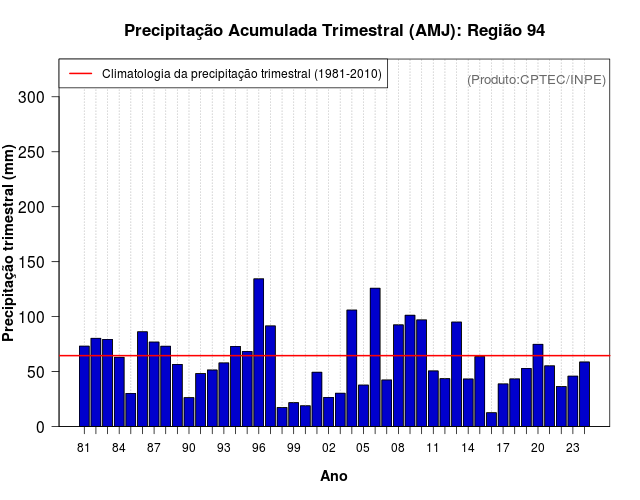 Precipitação Acumulada Trimestral (AMJ): Região 94

Climatologia da precipitação trimestral (1981-2010)

(Produto:CPTEC/INPE)

Precipitação trimestral (mm)

300
250
200
150
100
50
0

81 84 87 90 93 96 99 02 05 08 11 14 17 20 23

Ano